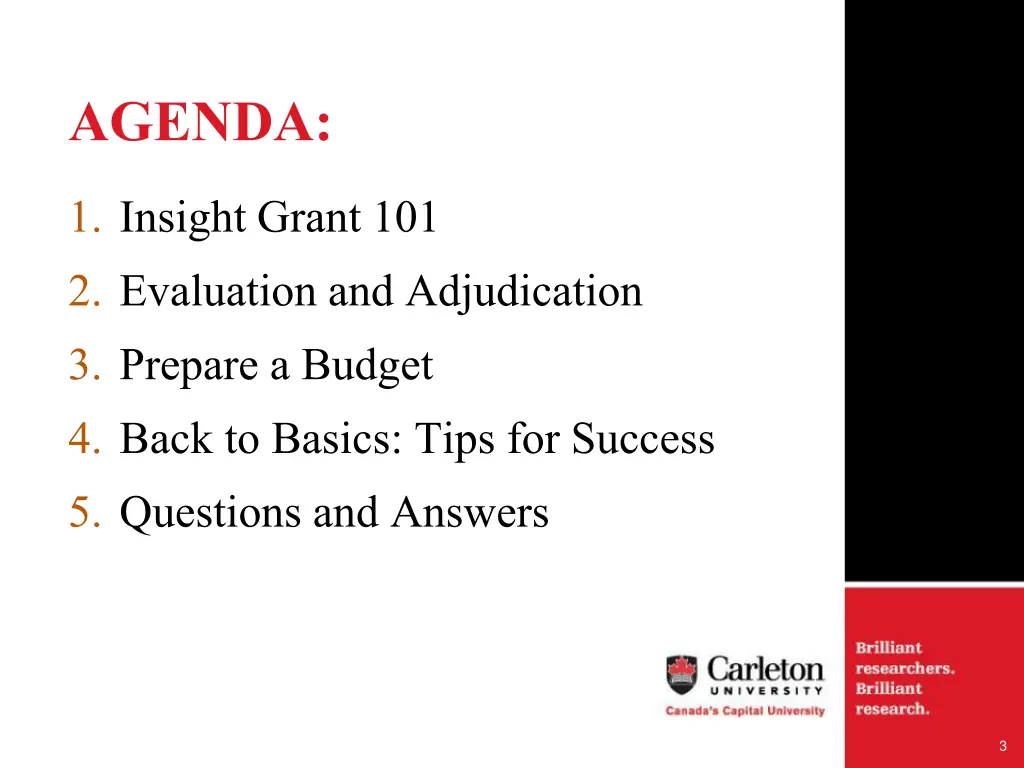 AGENDA:

1. Insight Grant 101
2. Evaluation and Adjudication
3. Prepare a Budget
4. Back to Basics: Tips for Success
5. Questions and Answers

Carleton UNIVERSITY
Canada's Capital University

Brilliant researchers. Brilliant research.

3